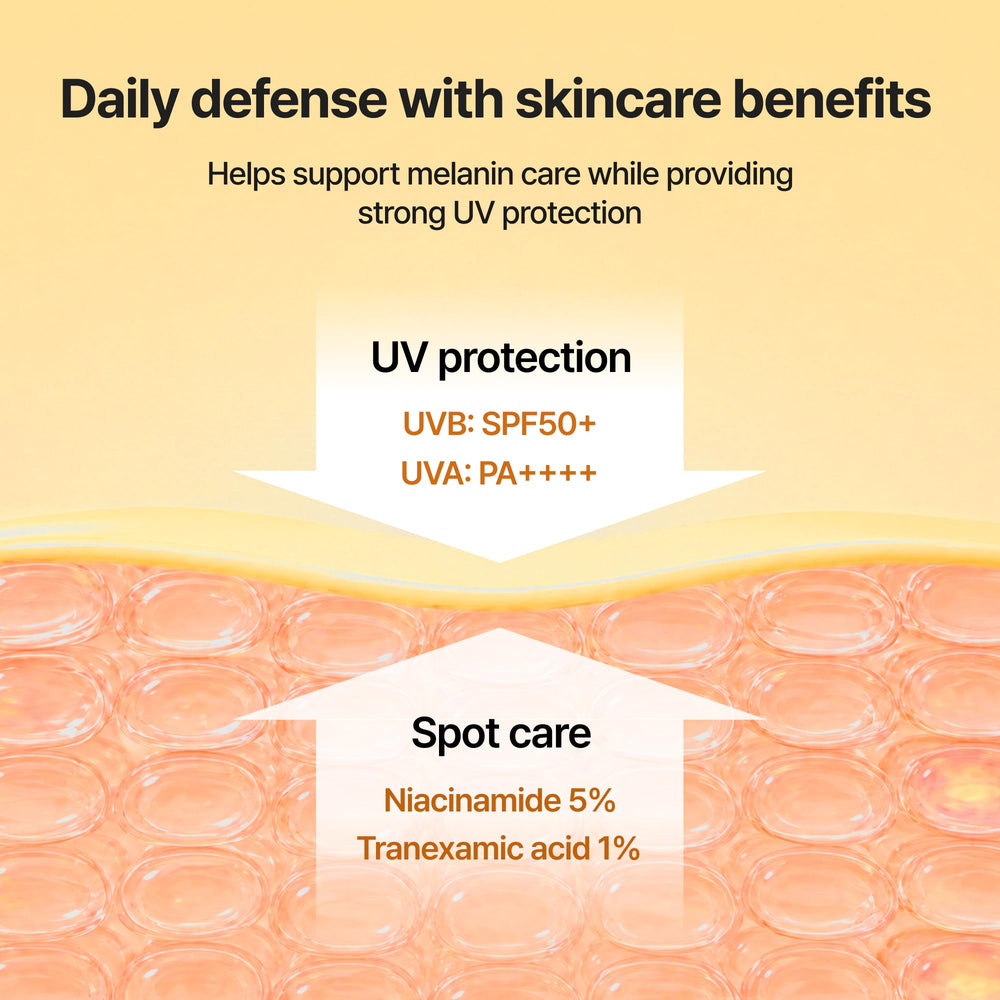 Daily defense with skincare benefits

Helps support melanin care while providing strong UV protection

UV protection

UVB: SPF50+

UVA: PA++++

Spot care

Niacinamide 5%

Tranexamic acid 1%